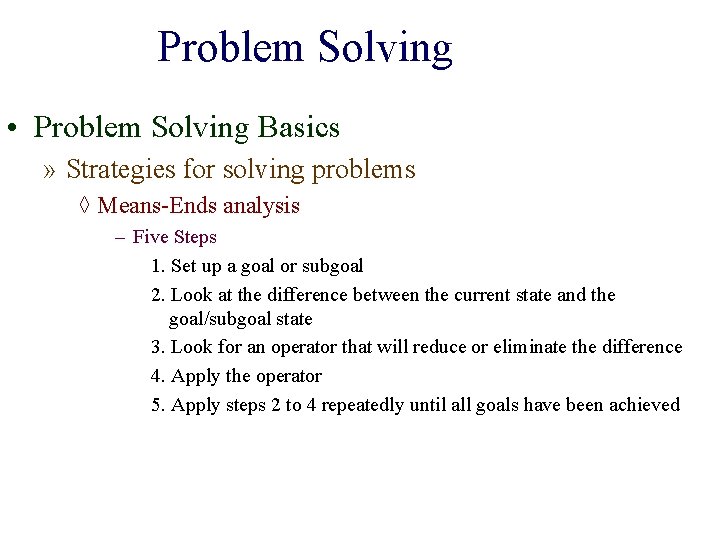 Problem Solving

• Problem Solving Basics

» Strategies for solving problems

◊ Means-Ends analysis

– Five Steps

1. Set up a goal or subgoal

2. Look at the difference between the current state and the goal/subgoal state

3. Look for an operator that will reduce or eliminate the difference

4. Apply the operator

5. Apply steps 2 to 4 repeatedly until all goals have been achieved